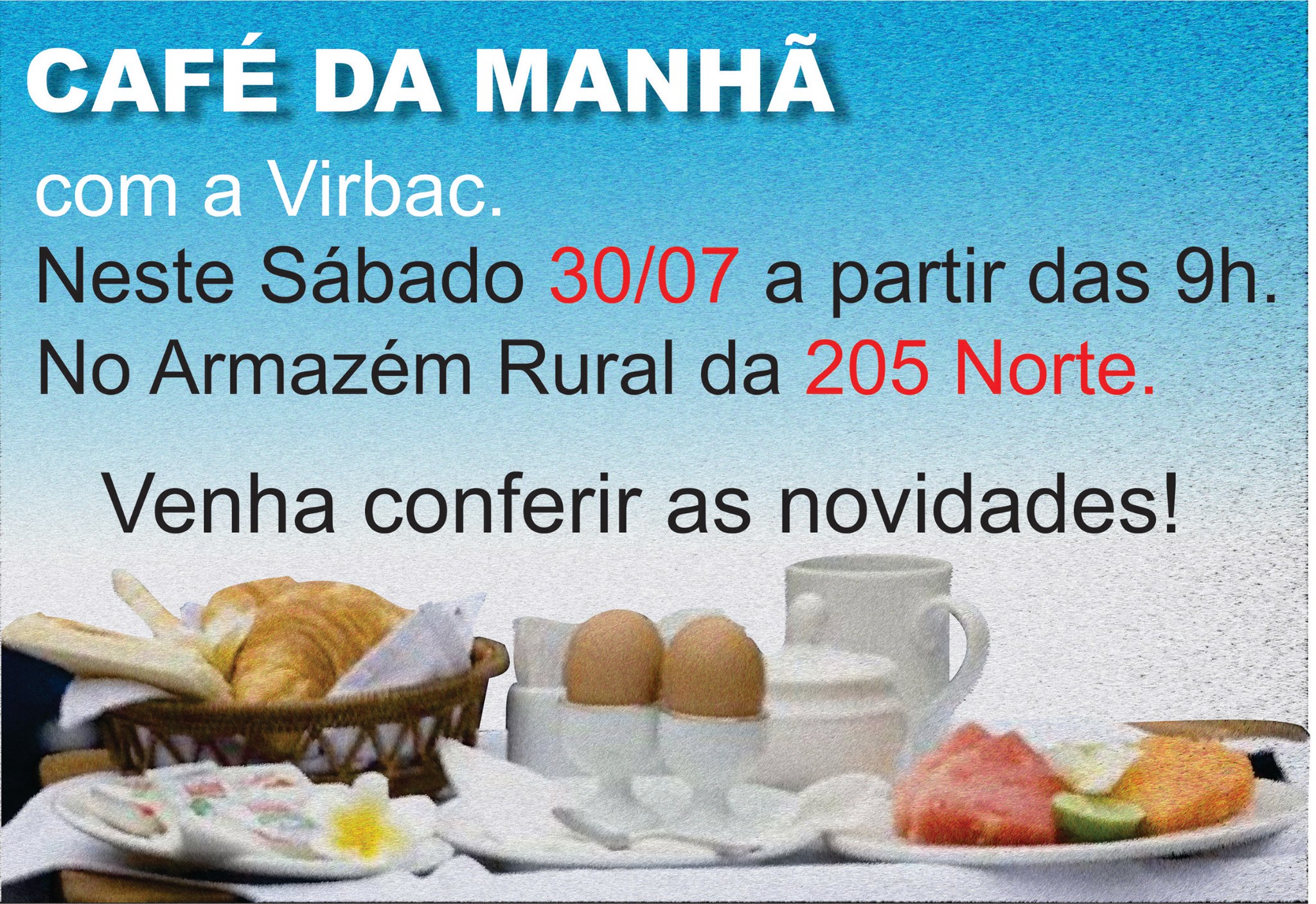 CAFÉ DA MANHÃ

com a Virbac.

Neste Sábado 30/07 a partir das 9h.

No Armazém Rural da 205 Norte.

Venha conferir as novidades!